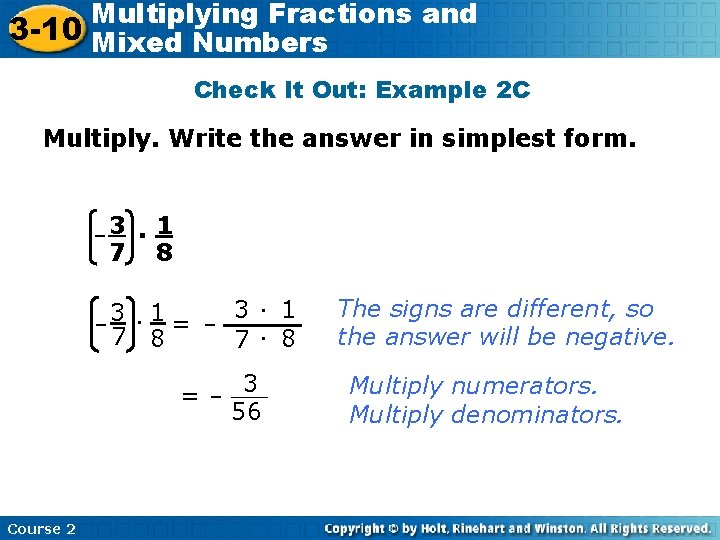 3-10 Multiplying Fractions and Mixed Numbers

Check It Out: Example 2C

Multiply. Write the answer in simplest form.

$\left(-\frac{3}{7}\right) \cdot \frac{1}{8}$

$\left(-\frac{3}{7}\right) \cdot \frac{1}{8} = -\frac{3 \cdot 1}{7 \cdot 8}$

The signs are different, so the answer will be negative.

$= -\frac{3}{56}$

Multiply numerators. Multiply denominators.

Course 2

Copyright © by Holt, Rinehart and Winston. All Rights Reserved.